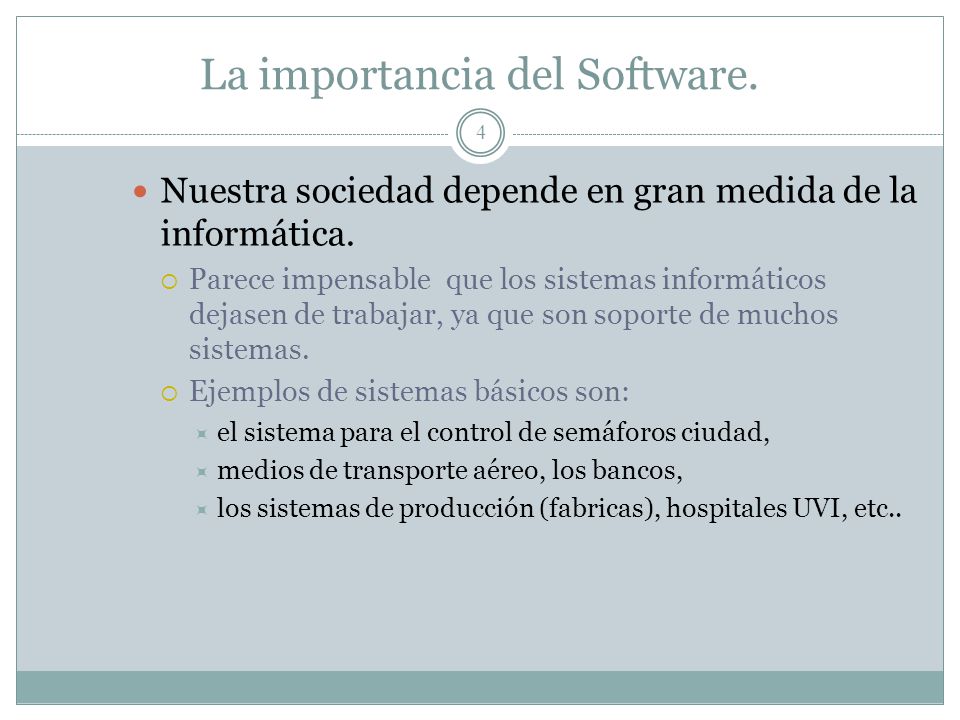 La importancia del Software.

4

Nuestra sociedad depende en gran medida de la informática.

Parece impensable que los sistemas informáticos dejasen de trabajar, ya que son soporte de muchos sistemas.

Ejemplos de sistemas básicos son:

el sistema para el control de semáforos ciudad,

medios de transporte aéreo, los bancos,

los sistemas de producción (fabricas), hospitales UVI, etc..